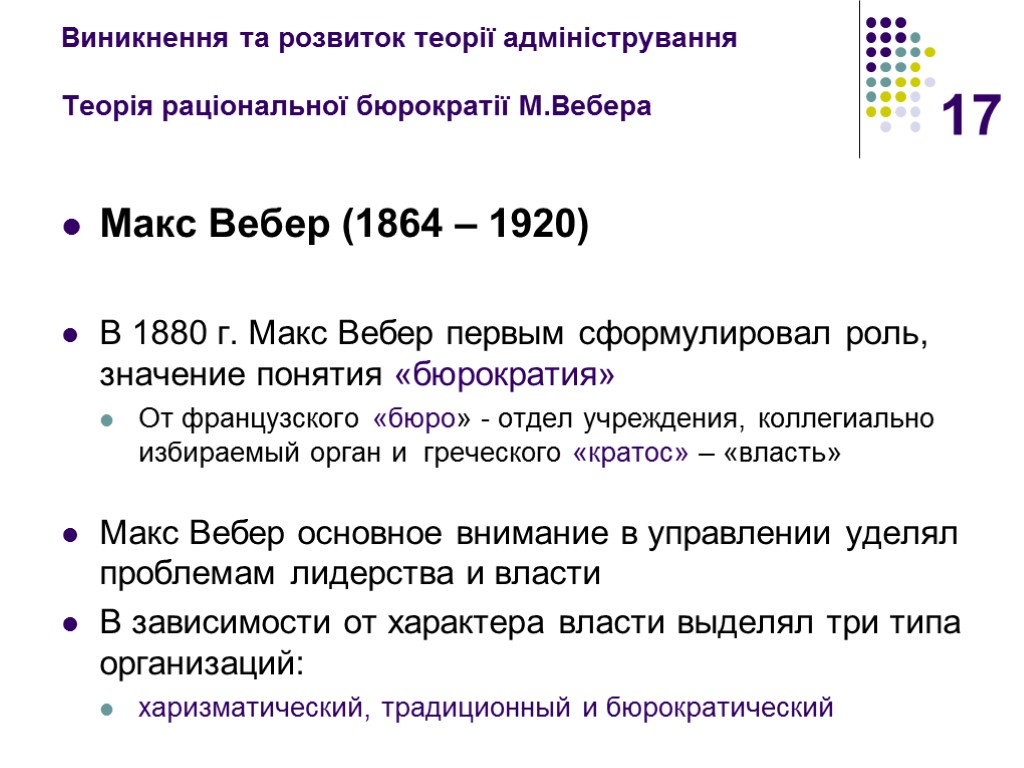 Виникнення та розвиток теорії адміністрування

Теорія раціональної бюрократії М.Вебера

17

Макс Вебер (1864 – 1920)

В 1880 г. Макс Вебер первым сформулировал роль, значение понятия «бюрократия»

От французского «бюро» - отдел учреждения, коллегиально избираемый орган и греческого «кратос» – «власть»

Макс Вебер основное внимание в управлении уделял проблемам лидерства и власти

В зависимости от характера власти выделял три типа организаций:

харизматический, традиционный и бюрократический